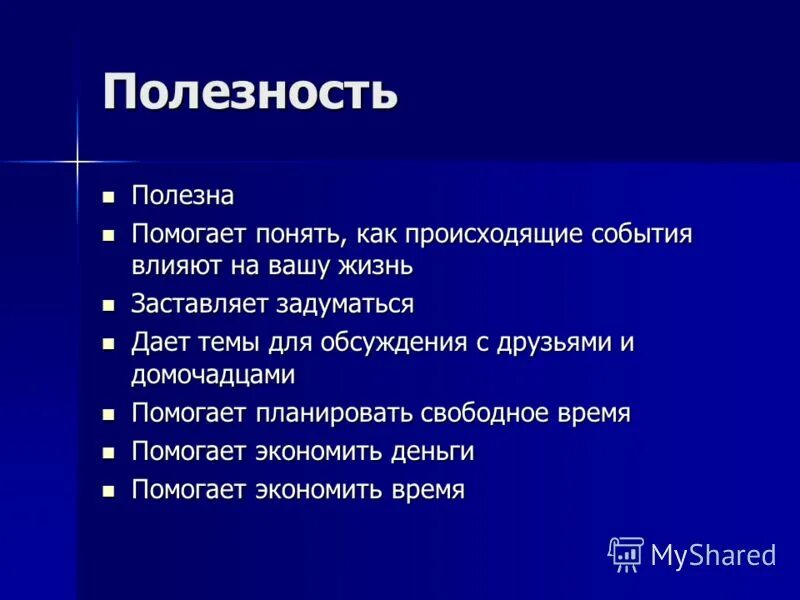 Полезность

- Полезна
- Помогает понять, как происходящие события влияют на вашу жизнь
- Заставляет задуматься
- Дает темы для обсуждения с друзьями и домочадцами
- Помогает планировать свободное время
- Помогает экономить деньги
- Помогает экономить время

MyShared